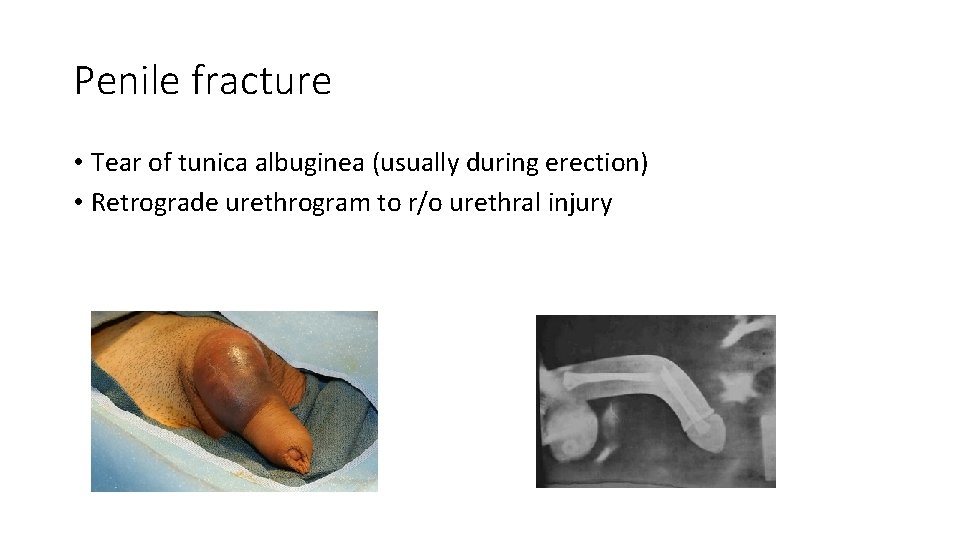 Penile fracture

• Tear of tunica albuginea (usually during erection)
• Retrograde urethrogram to r/o urethral injury